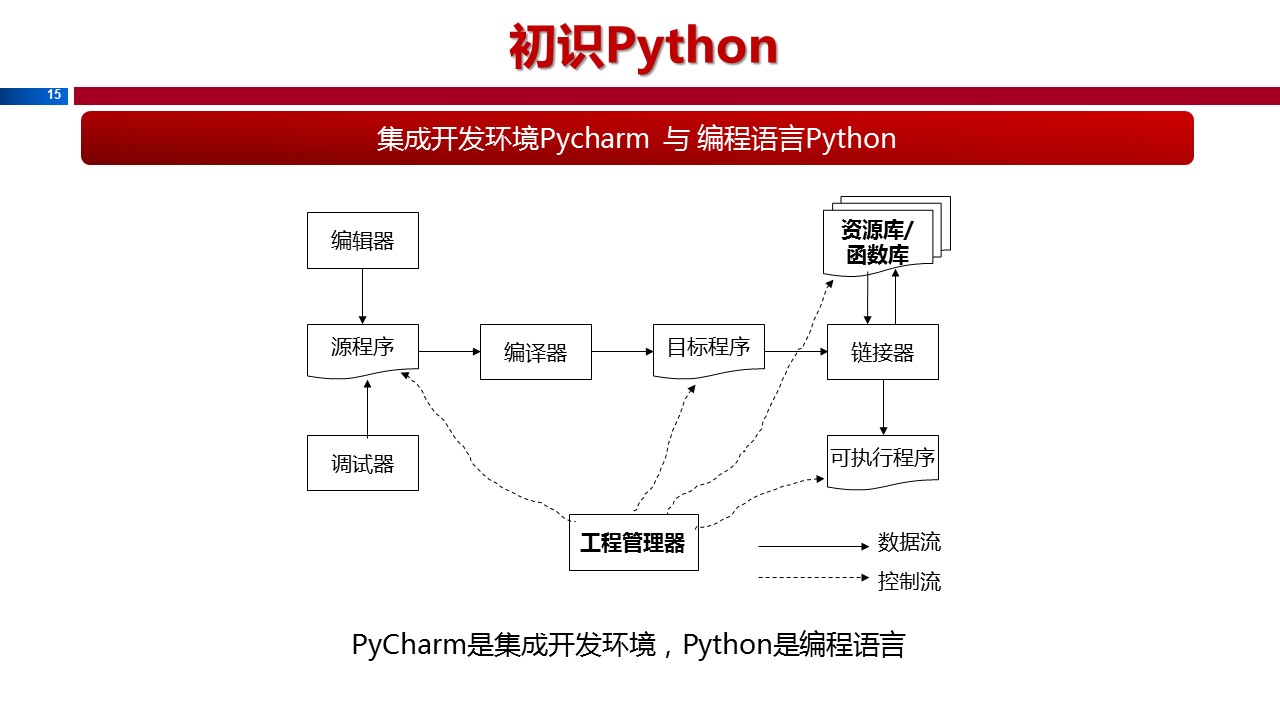 初识Python

15

集成开发环境Pycharm 与 编程语言Python

编辑器

资源库/函数库

源程序

编译器

目标程序

链接器

调试器

可执行程序

工程管理器

数据流

控制流

PyCharm是集成开发环境，Python是编程语言